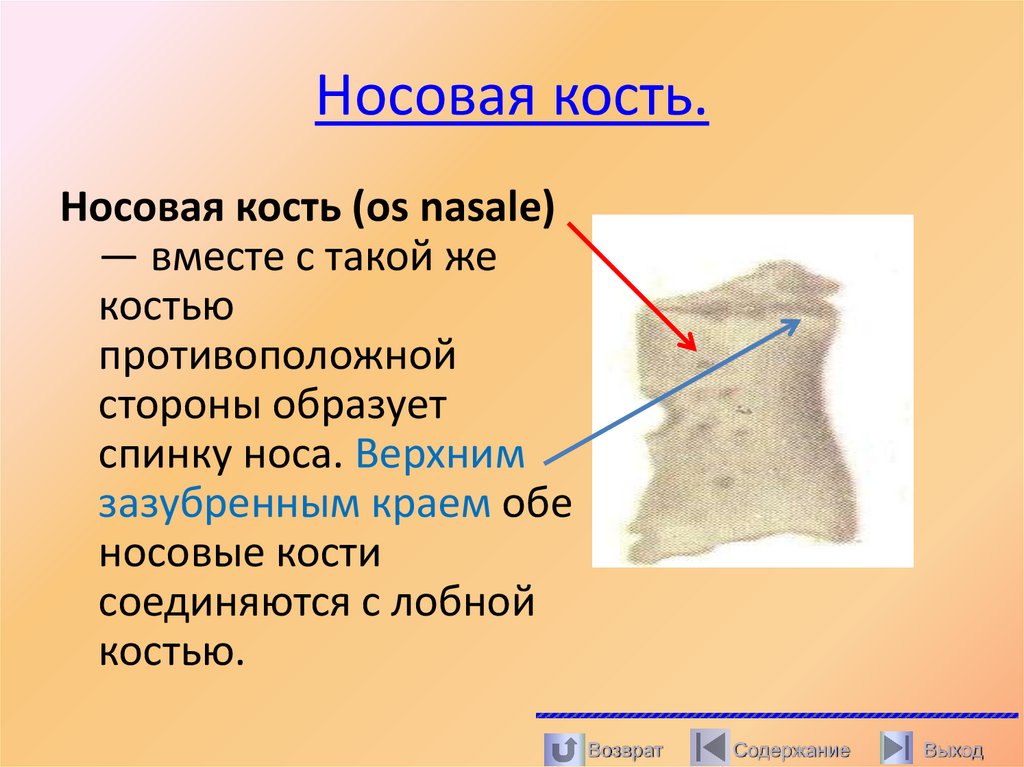 Носовая кость.

Носовая кость (os nasale) — вместе с такой же костью противоположной стороны образует спинку носа. Верхним зазубренным краем обе носовые кости соединяются с лобной костью.

Возврат Содержание Выход